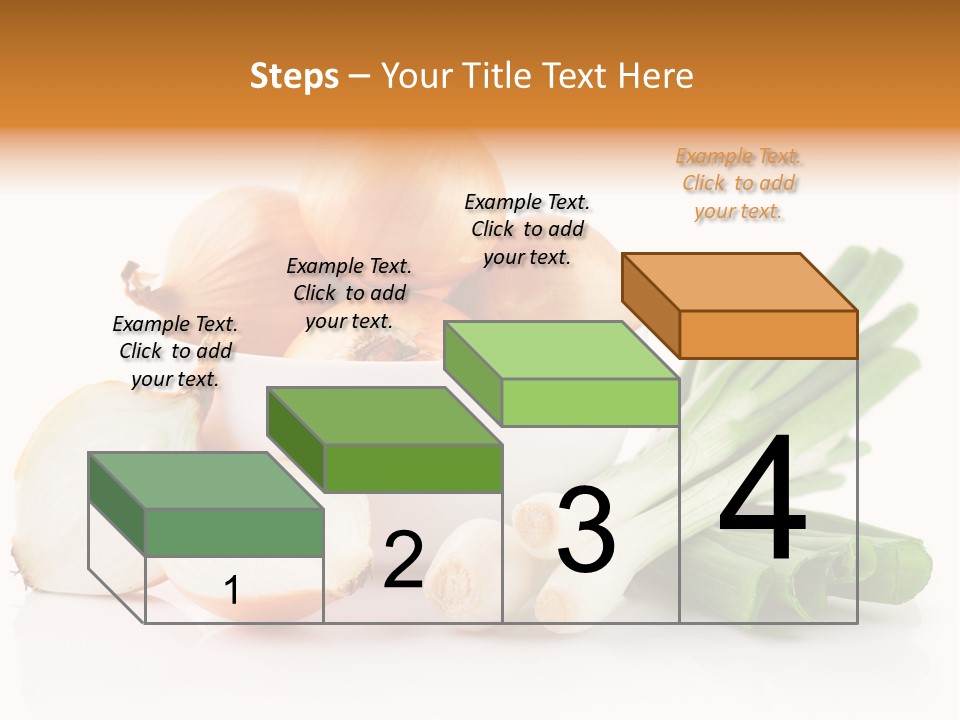 Steps – Your Title Text Here

Example Text. Click to add your text.

Example Text. Click to add your text.

Example Text. Click to add your text.

Example Text. Click to add your text.

1

2

3

4